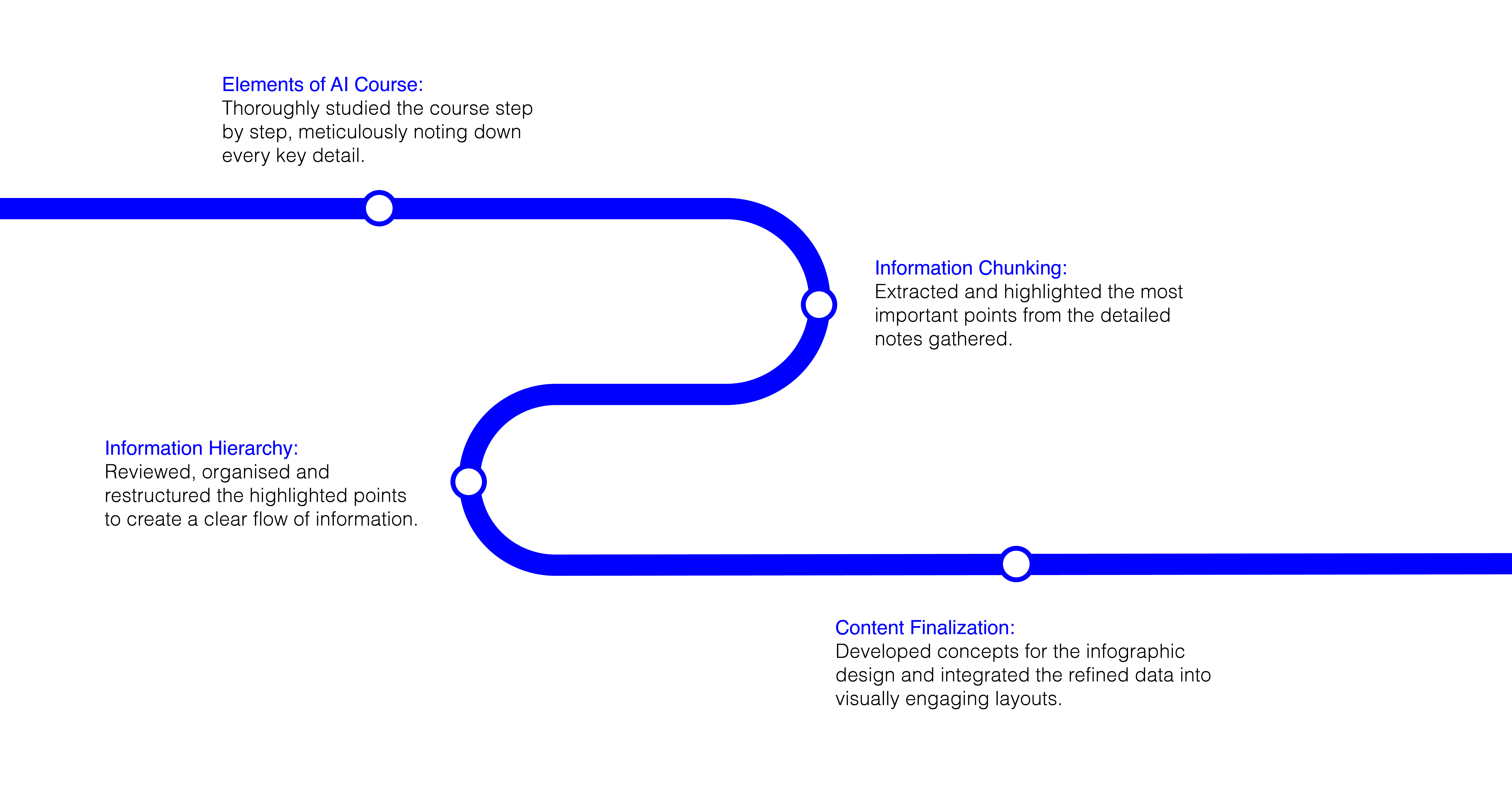 Elements of AI Course:
Thoroughly studied the course step by step, meticulously noting down every key detail.

Information Chunking:
Extracted and highlighted the most important points from the detailed notes gathered.

Information Hierarchy:
Reviewed, organised and restructured the highlighted points to create a clear flow of information.

Content Finalization:
Developed concepts for the infographic design and integrated the refined data into visually engaging layouts.